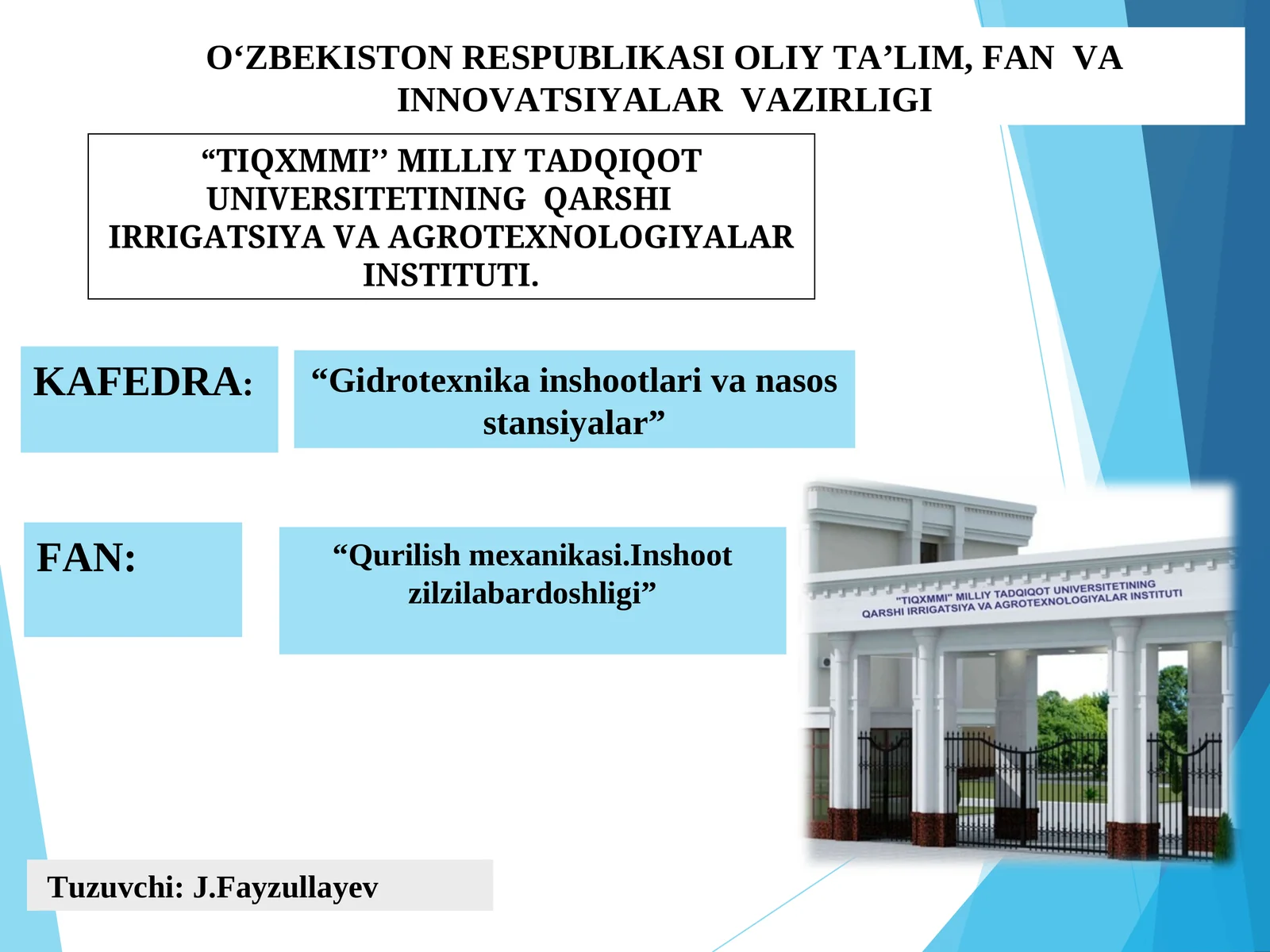 O‘ZBEKISTON RESPUBLIKASI OLIY TA’LIM, FAN VA INNOVATSIYALAR VAZIRLIGI

“TIQXMMI’’ MILLIY TADQIQOT UNIVERSITETINING QARSHI IRRIGATSIYA VA AGROTEXNOLOGIYALAR INSTITUTI.

KAFEDRA:

“Gidrotexnika inshootlari va nasos stansiyalar”

FAN:

“Qurilish mexanikasi.Inshoot zilzilabardoshligi”

"TIQXMMI" MILLIY TADQIQOT UNIVERSITETINING QARSHI IRRIGATSIYA VA AGROTEXNOLOGIYALAR INSTITUTI

Tuzuvchi: J.Fayzullayev